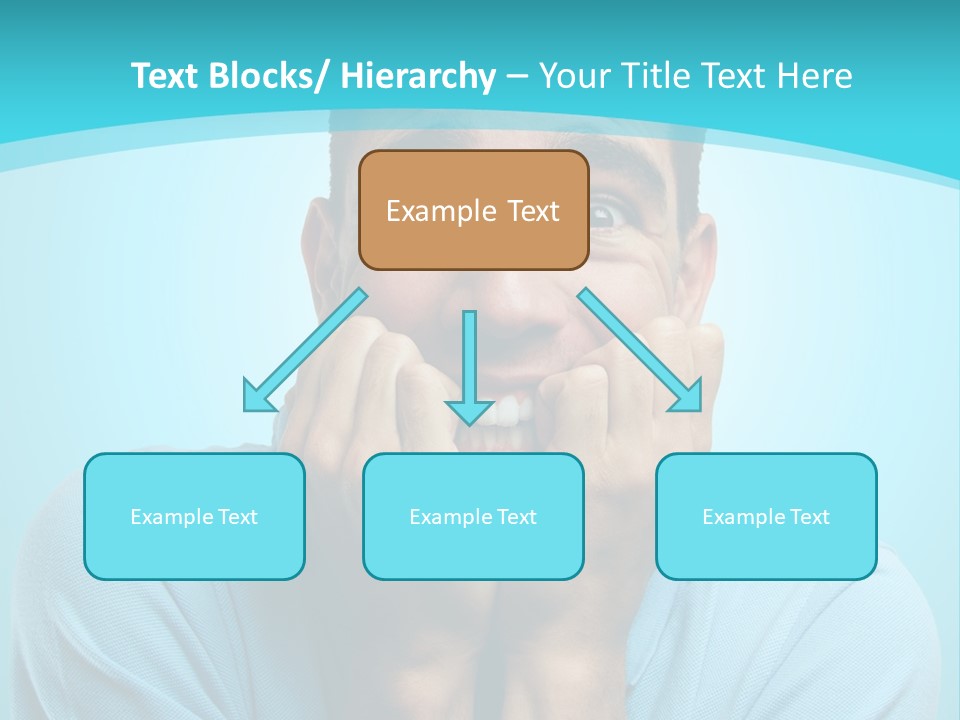 Text Blocks/ Hierarchy – Your Title Text Here

Example Text

Example Text

Example Text

Example Text